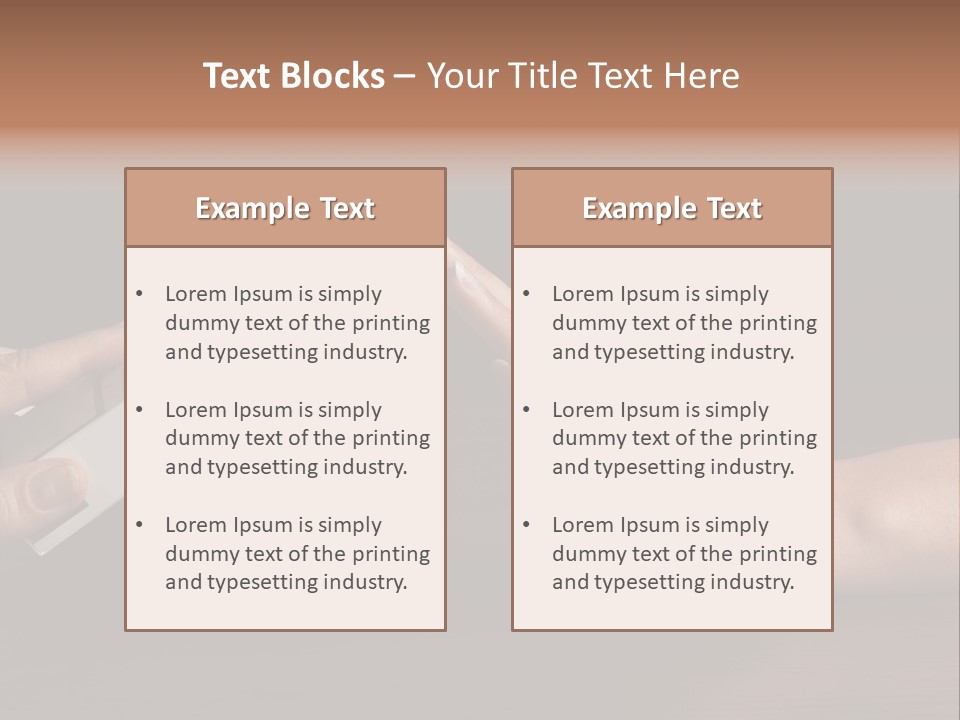 Text Blocks – Your Title Text Here

Example Text

• Lorem Ipsum is simply dummy text of the printing and typesetting industry.

• Lorem Ipsum is simply dummy text of the printing and typesetting industry.

• Lorem Ipsum is simply dummy text of the printing and typesetting industry.

Example Text

• Lorem Ipsum is simply dummy text of the printing and typesetting industry.

• Lorem Ipsum is simply dummy text of the printing and typesetting industry.

• Lorem Ipsum is simply dummy text of the printing and typesetting industry.